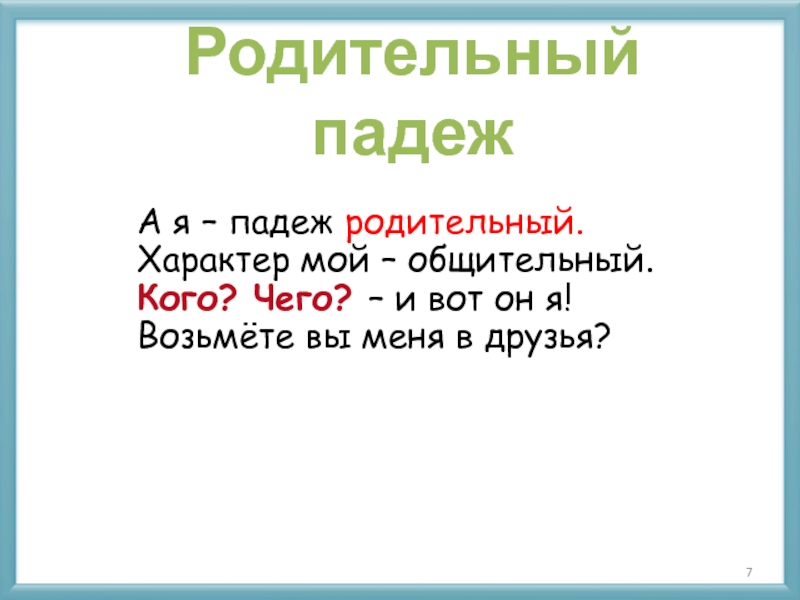 Родительный падеж

А я – падеж родительный.
Характер мой – общительный.
Кого? Чего? – и вот он я!
Возьмёте вы меня в друзья?

7